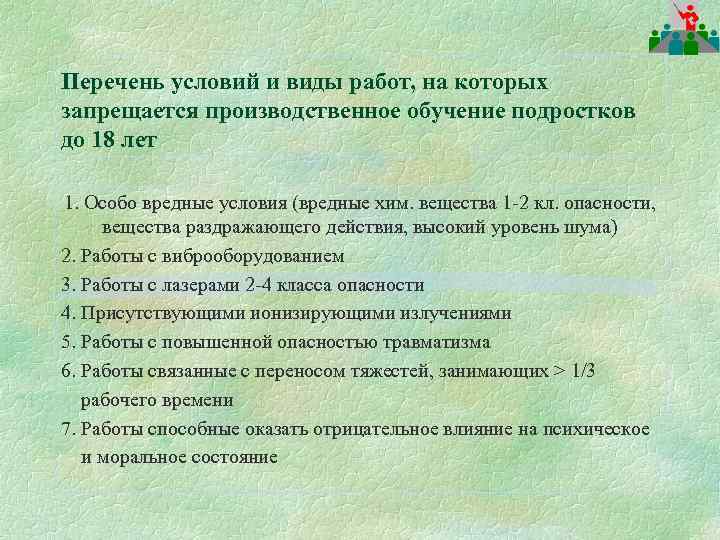 Перечень условий и виды работ, на которых запрещается производственное обучение подростков до 18 лет

1. Особо вредные условия (вредные хим. вещества 1-2 кл. опасности, вещества раздражающего действия, высокий уровень шума)
2. Работы с виброоборудованием
3. Работы с лазерами 2-4 класса опасности
4. Присутствующими ионизирующими излучениями
5. Работы с повышенной опасностью травматизма
6. Работы связанные с переносом тяжестей, занимающих > 1/3 рабочего времени
7. Работы способные оказать отрицательное влияние на психическое и моральное состояние